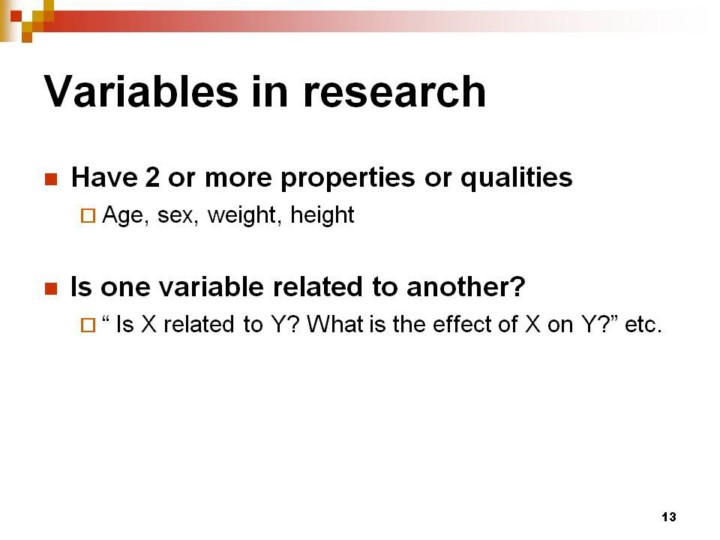 Variables in research

Have 2 or more properties or qualities

Age, sex, weight, height

Is one variable related to another?

“ Is X related to Y? What is the effect of X on Y?” etc.

13